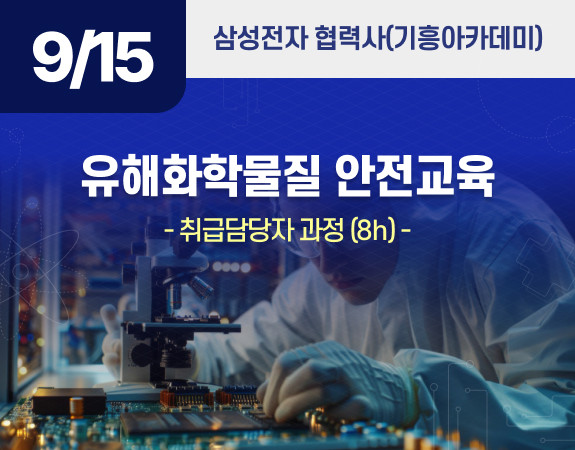 9/15

삼성전자 협력사(기흥아카데미)

유해화학물질 안전교육

- 취급담당자 과정 (8h) -